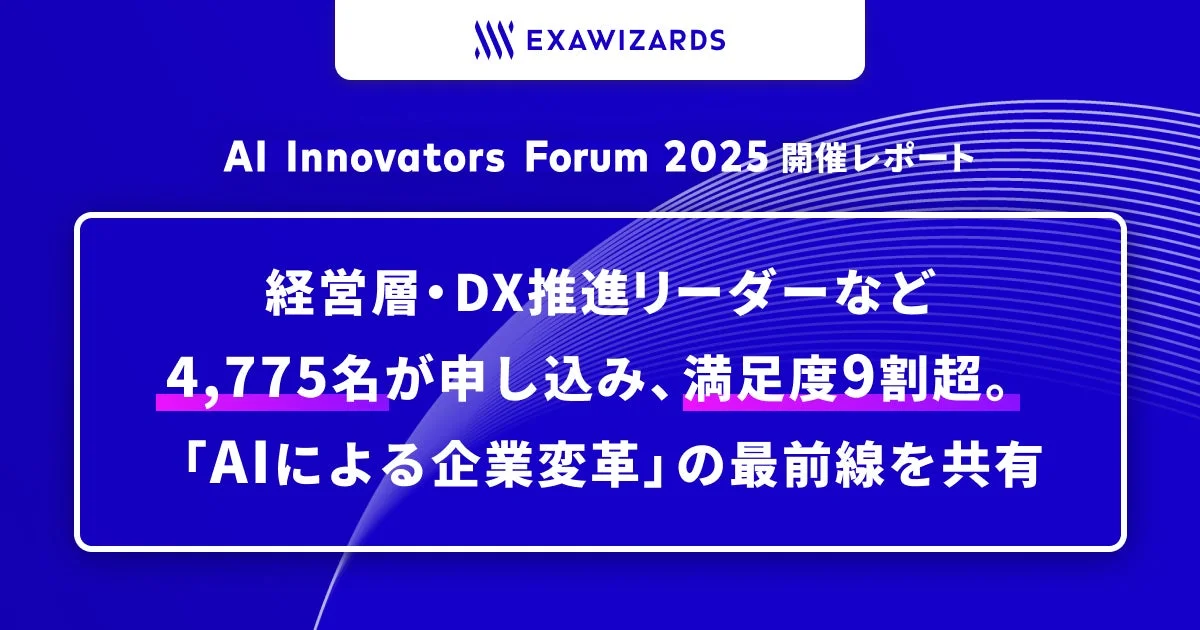 EXAWIZARDS

AI Innovators Forum 2025 開催レポート

経営層・DX推進リーダーなど
4,775名が申し込み、満足度9割超。
「AIによる企業変革」の最前線を共有